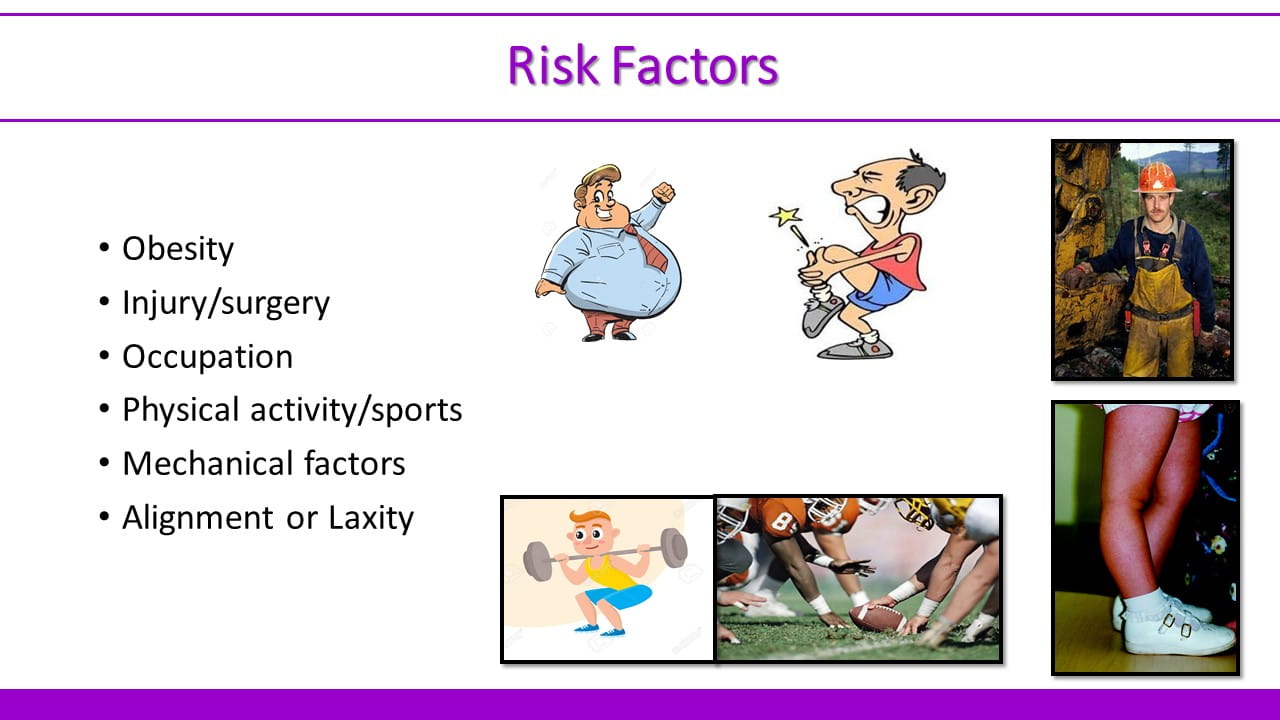 Risk Factors

• Obesity
• Injury/surgery
• Occupation
• Physical activity/sports
• Mechanical factors
• Alignment or Laxity